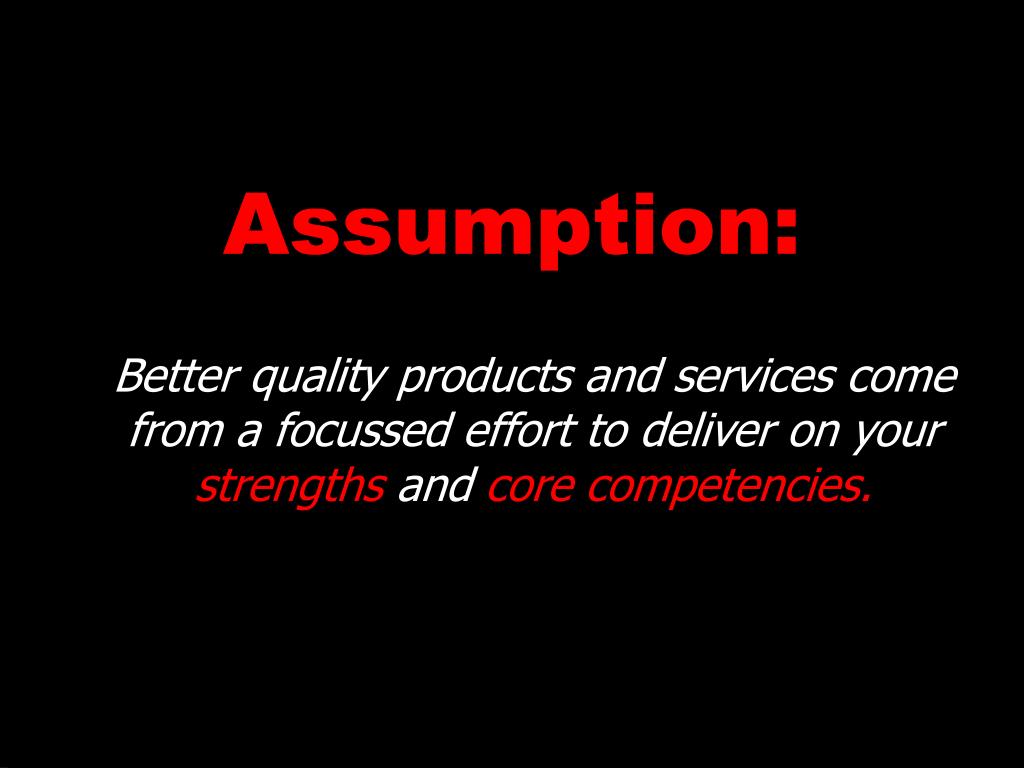 Assumption:

Better quality products and services come from a focussed effort to deliver on your strengths and core competencies.